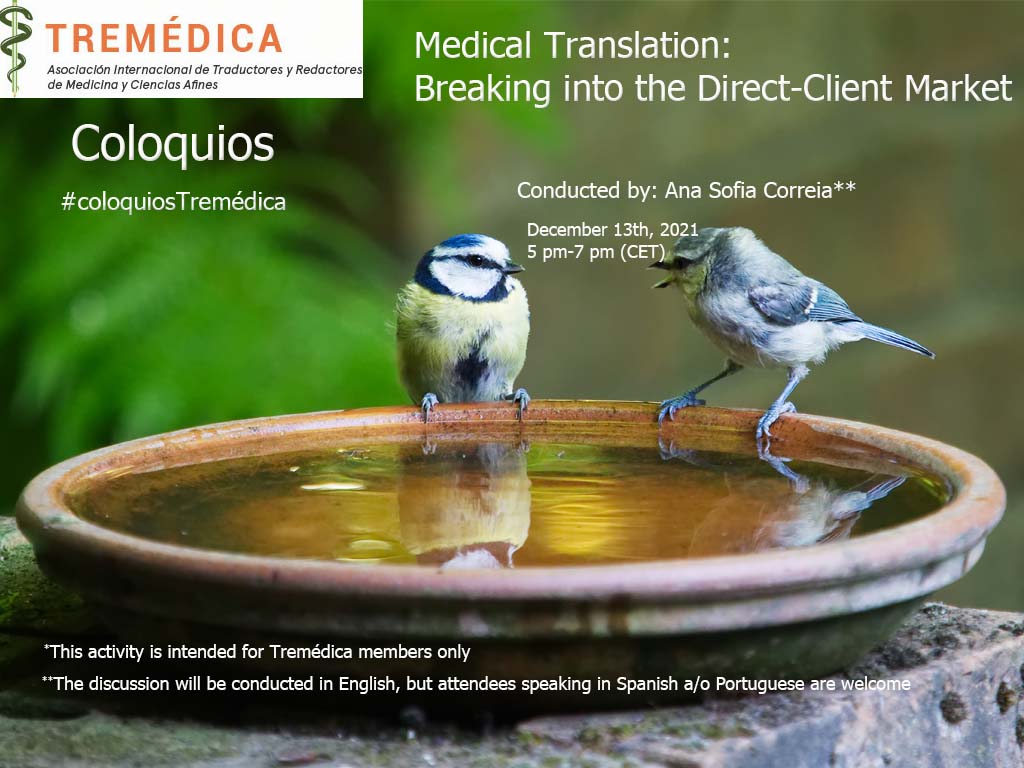 TREMÉDICA
Asociación Internacional de Traductores y Redactores de Medicina y Ciencias Afines

Medical Translation:
Breaking into the Direct-Client Market

Coloquios

#coloquiosTremédica

Conducted by: Ana Sofia Correia**

December 13th, 2021
5 pm-7 pm (CET)

*This activity is intended for Tremédica members only

**The discussion will be conducted in English, but attendees speaking in Spanish a/o Portuguese are welcome